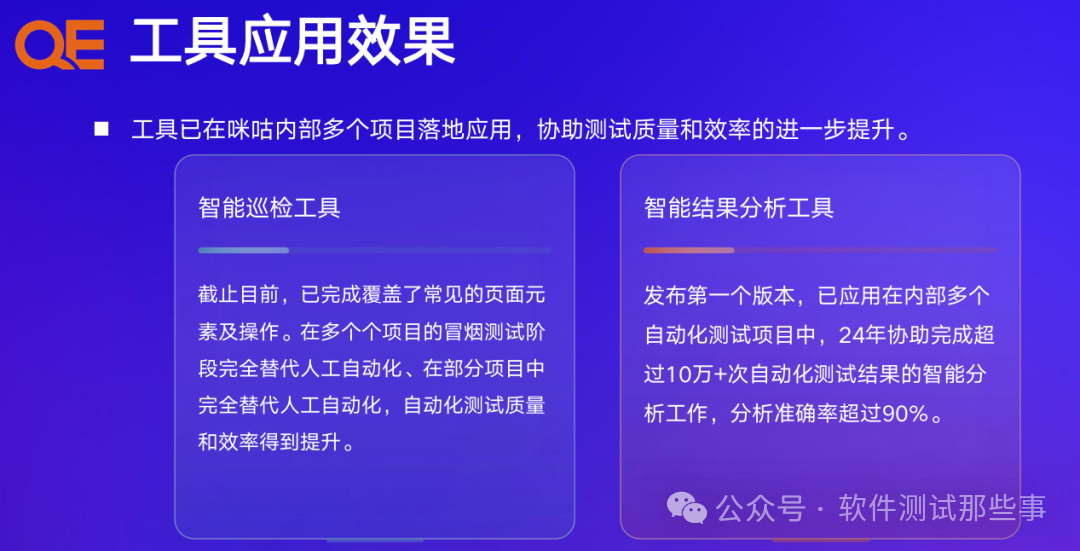 QE 工具应用效果

■ 工具已在咪咕内部多个项目落地应用，协助测试质量和效率的进一步提升。

智能巡检工具

截止目前，已完成覆盖了常见的页面元素及操作。在多个个项目的冒烟测试阶段完全替代人工自动化、在部分项目中完全替代人工自动化，自动化测试质量和效率得到提升。

智能结果分析工具

发布第一个版本，已应用在内部多个自动化测试项目中，24年协助完成超过10万+次自动化测试结果的智能分析工作，分析准确率超过90%。

公众号 · 软件测试那些事